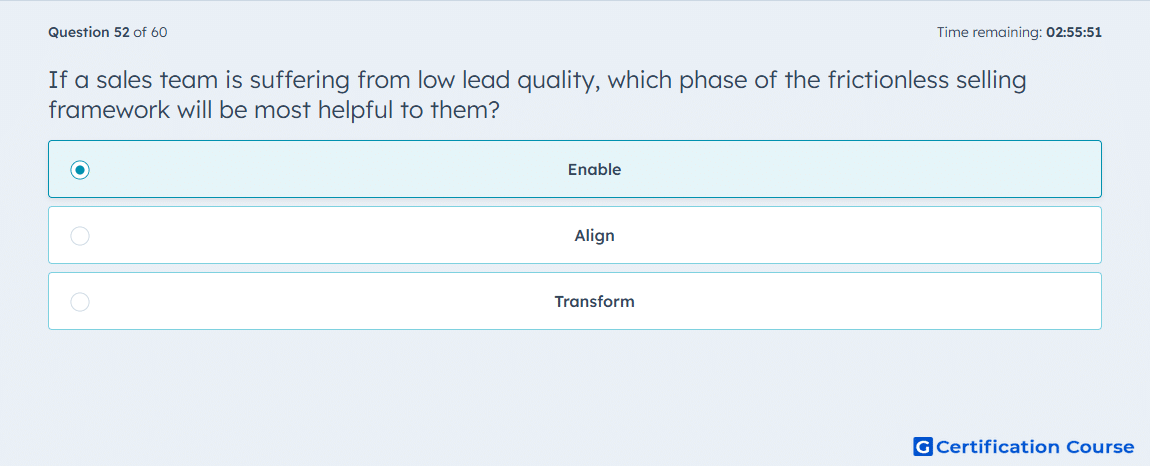 Question 52 of 60

Time remaining: 02:55:51

If a sales team is suffering from low lead quality, which phase of the frictionless selling framework will be most helpful to them?

Enable

Align

Transform

G Certification Course